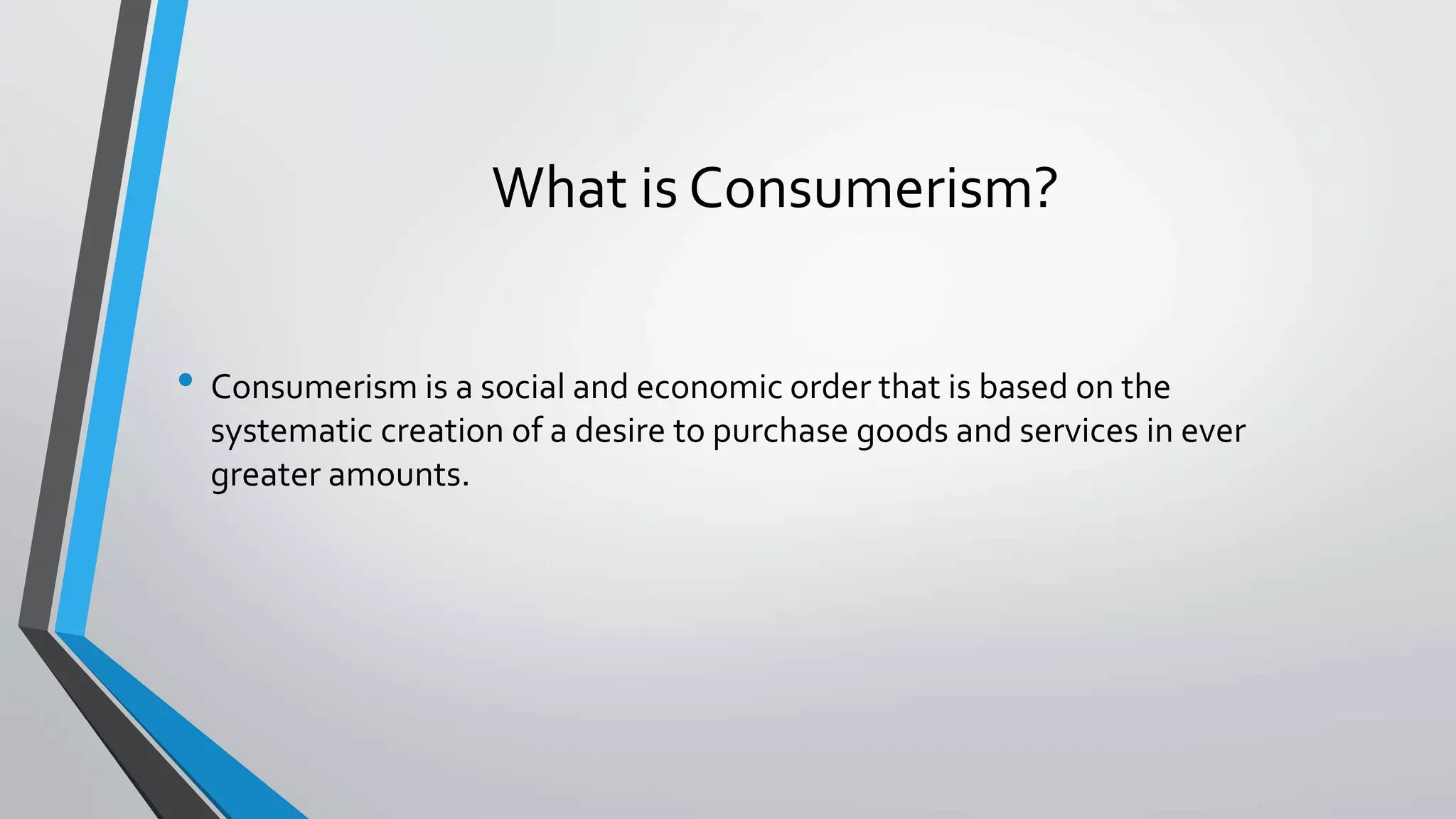 What is Consumerism?

• Consumerism is a social and economic order that is based on the systematic creation of a desire to purchase goods and services in ever greater amounts.